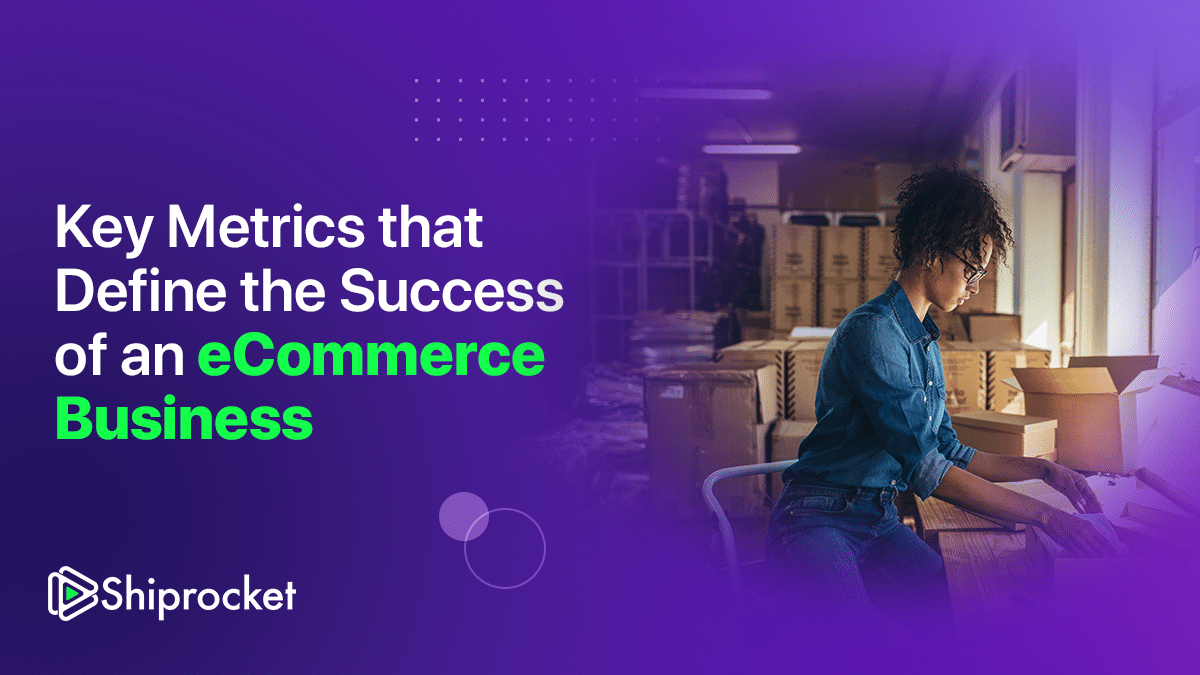 Key Metrics that Define the Success of an eCommerce Business

Shiprocket